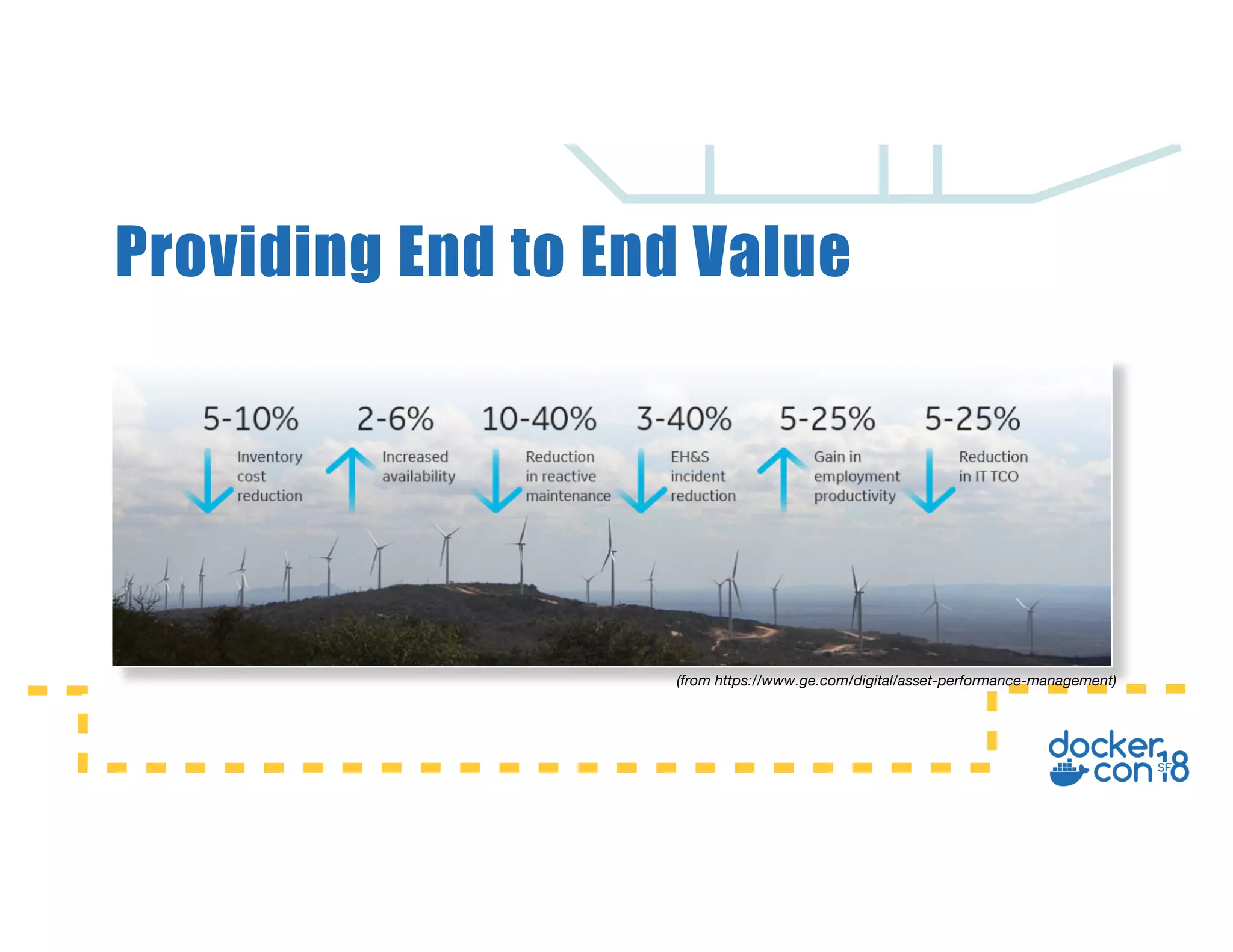 Providing End to End Value

5-10%
Inventory cost reduction

2-6%
Increased availability

10-40%
Reduction in reactive maintenance

3-40%
EH&S incident reduction

5-25%
Gain in employment productivity

5-25%
Reduction in IT TCO

(from https://www.ge.com/digital/asset-performance-management)

docker con SF 18